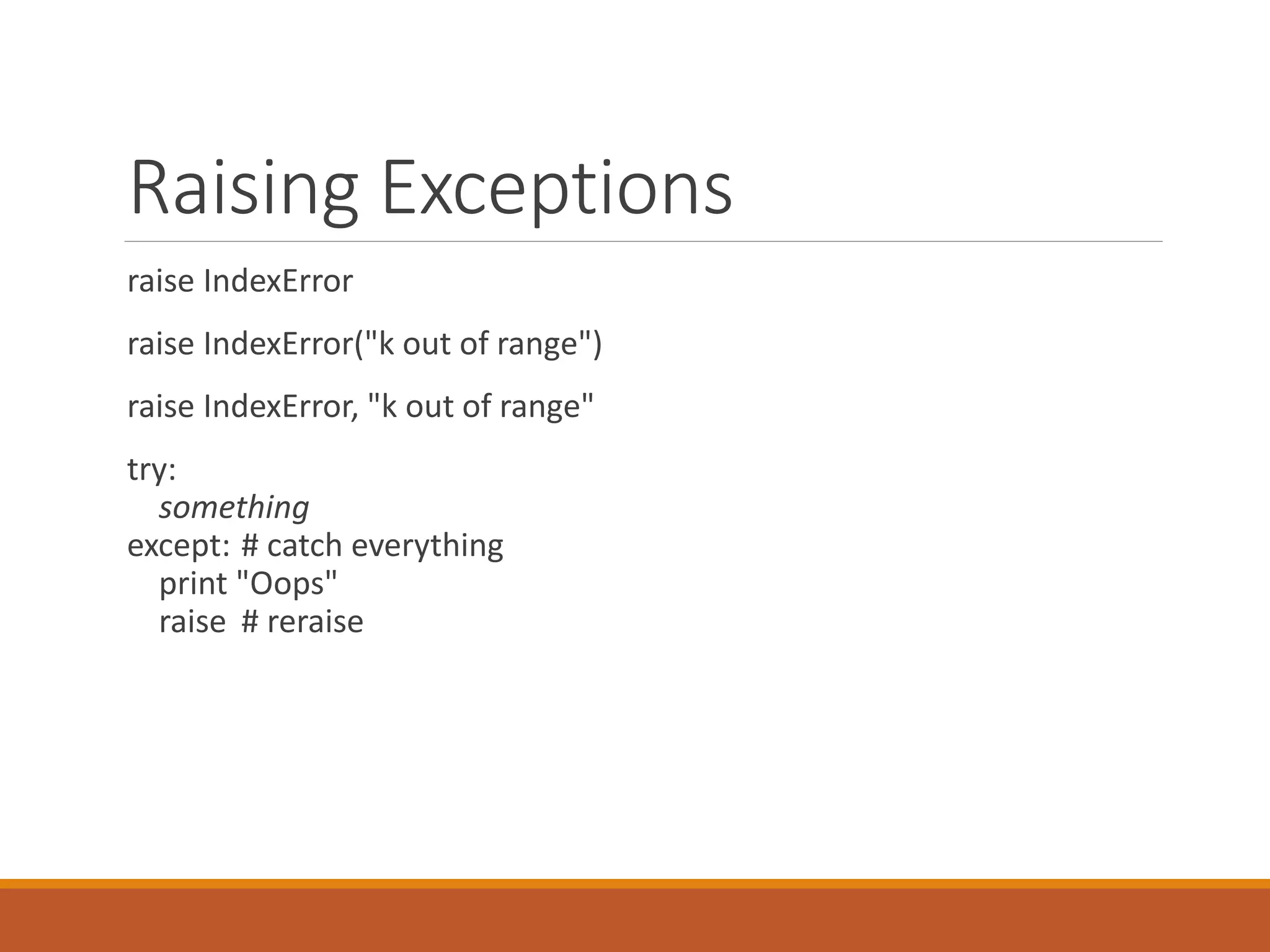 Raising Exceptions

raise IndexError

raise IndexError("k out of range")

raise IndexError, "k out of range"

try:
   something
except: # catch everything
   print "Oops"
   raise  # reraise